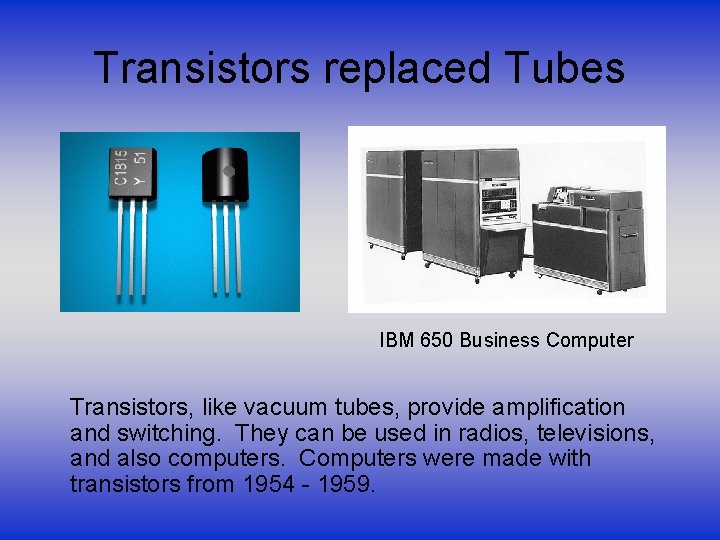 Transistors replaced Tubes

C1815
Y 51

IBM 650 Business Computer

Transistors, like vacuum tubes, provide amplification and switching. They can be used in radios, televisions, and also computers. Computers were made with transistors from 1954 - 1959.